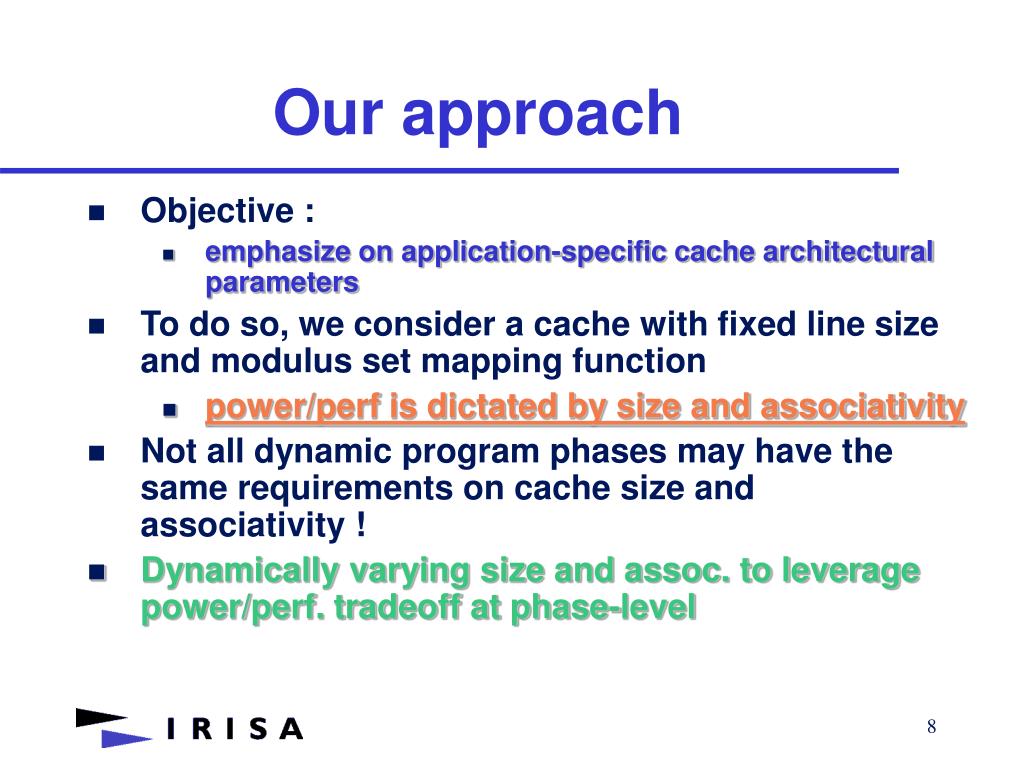 Our approach

Objective :

emphasize on application-specific cache architectural parameters

To do so, we consider a cache with fixed line size and modulus set mapping function

power/perf is dictated by size and associativity

Not all dynamic program phases may have the same requirements on cache size and associativity !

Dynamically varying size and assoc. to leverage power/perf. tradeoff at phase-level

IRISA

8